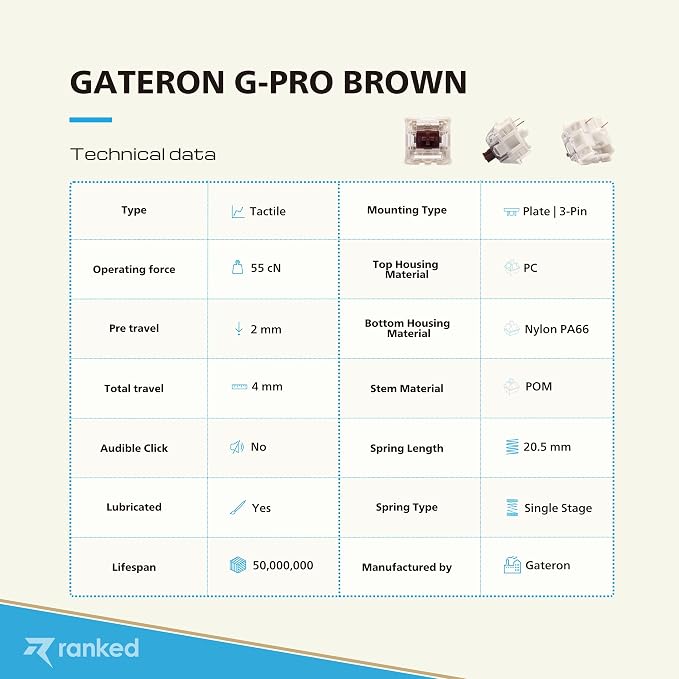 GATERON G-PRO BROWN

Technical data

| Type | Tactile | Mounting Type | Plate \| 3-Pin |
|---|---|---|---|
| Operating force | 55 cN | Top Housing Material | PC |
| Pre travel | 2 mm | Bottom Housing Material | Nylon PA66 |
| Total travel | 4 mm | Stem Material | POM |
| Audible Click | No | Spring Length | 20.5 mm |
| Lubricated | Yes | Spring Type | Single Stage |
| Lifespan | 50,000,000 | Manufactured by | Gateron |

ranked